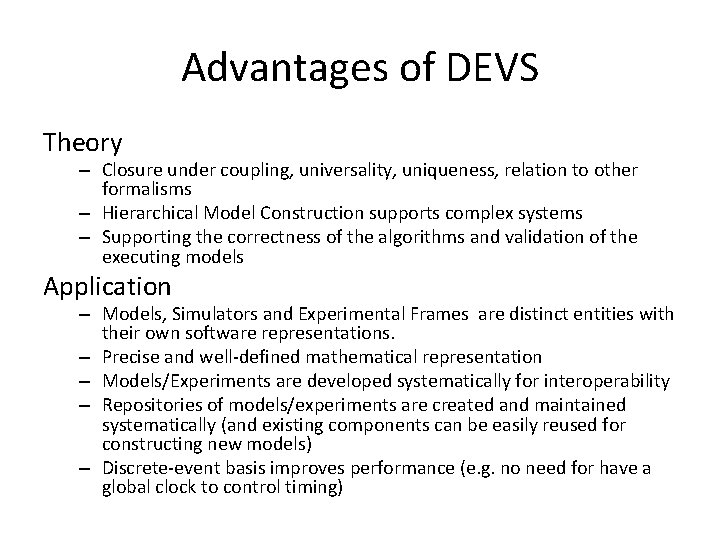 Advantages of DEVS

Theory

– Closure under coupling, universality, uniqueness, relation to other formalisms
– Hierarchical Model Construction supports complex systems
– Supporting the correctness of the algorithms and validation of the executing models

Application

– Models, Simulators and Experimental Frames are distinct entities with their own software representations.
– Precise and well-defined mathematical representation
– Models/Experiments are developed systematically for interoperability
– Repositories of models/experiments are created and maintained systematically (and existing components can be easily reused for constructing new models)
– Discrete-event basis improves performance (e.g. no need for have a global clock to control timing)